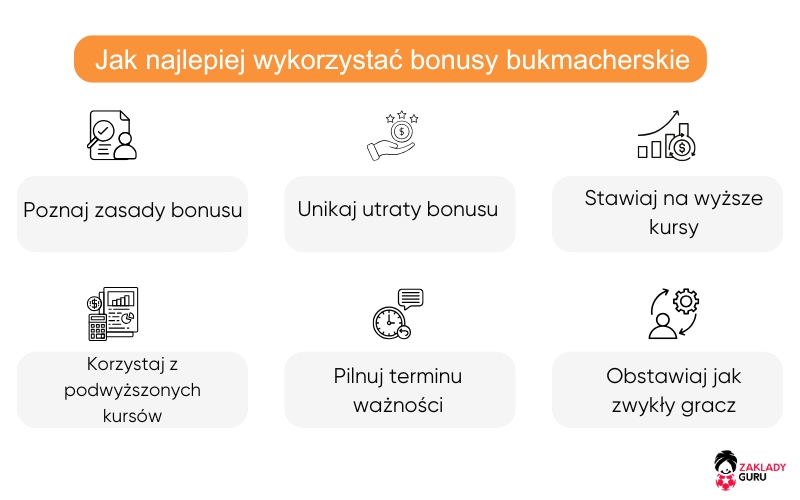 Jak najlepiej wykorzystać bonusy bukmacherskie

Poznaj zasady bonusu

Unikaj utraty bonusu

Stawiaj na wyższe kursy

Korzystaj z podwyższonych kursów

Pilnuj terminu ważności

Obstawiaj jak zwykły gracz

ZAKLADY GURU